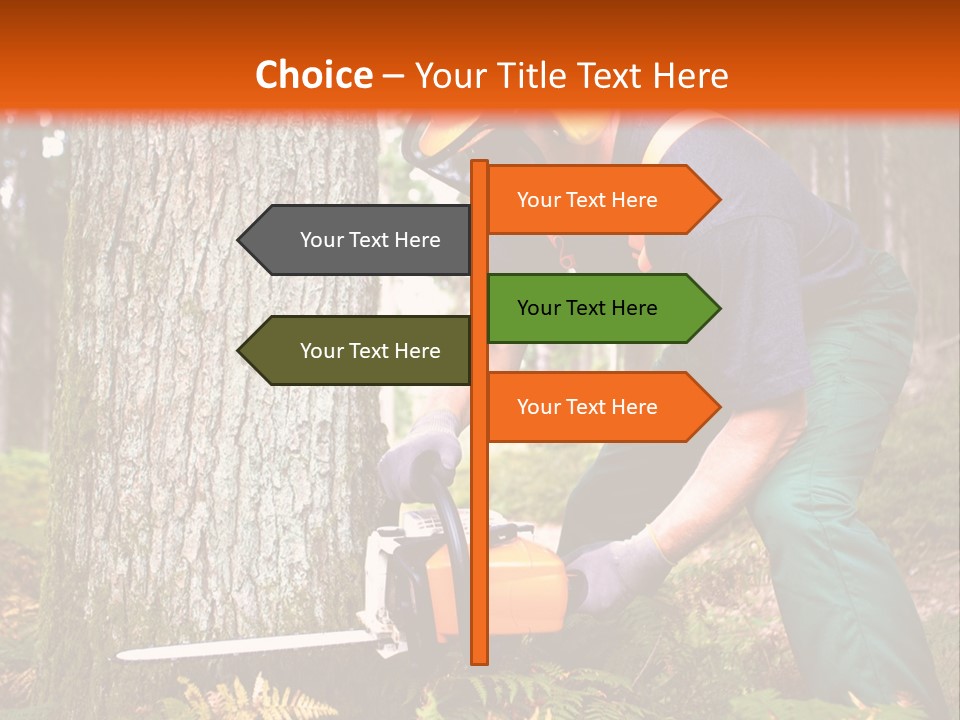 Choice – Your Title Text Here

Your Text Here

Your Text Here

Your Text Here

Your Text Here

Your Text Here